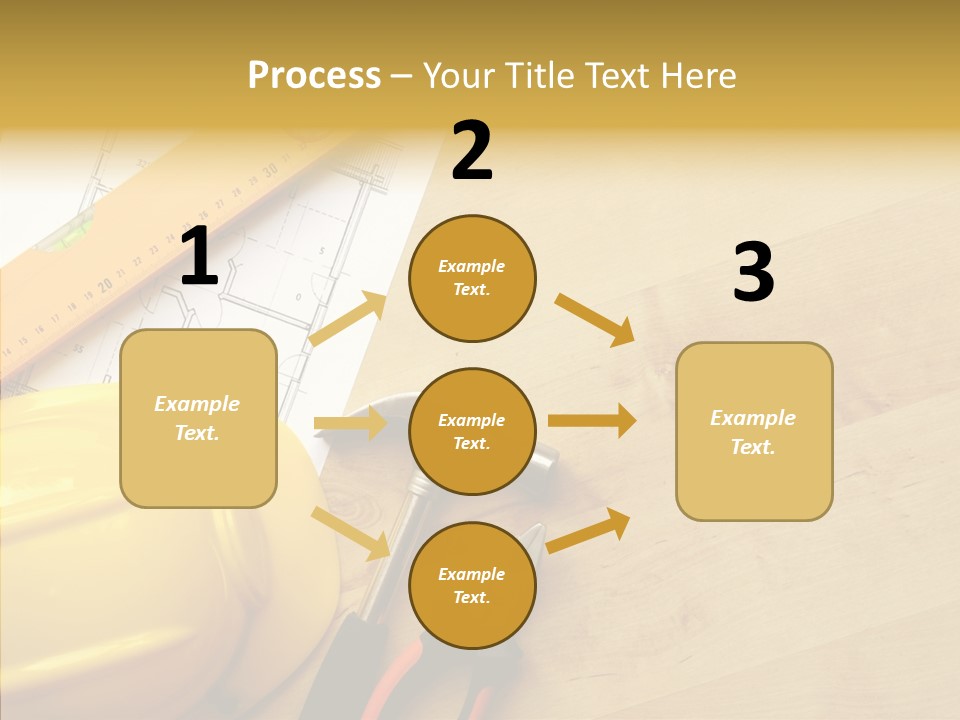 Process – Your Title Text Here

1

Example Text.

2

Example Text.

Example Text.

Example Text.

3

Example Text.